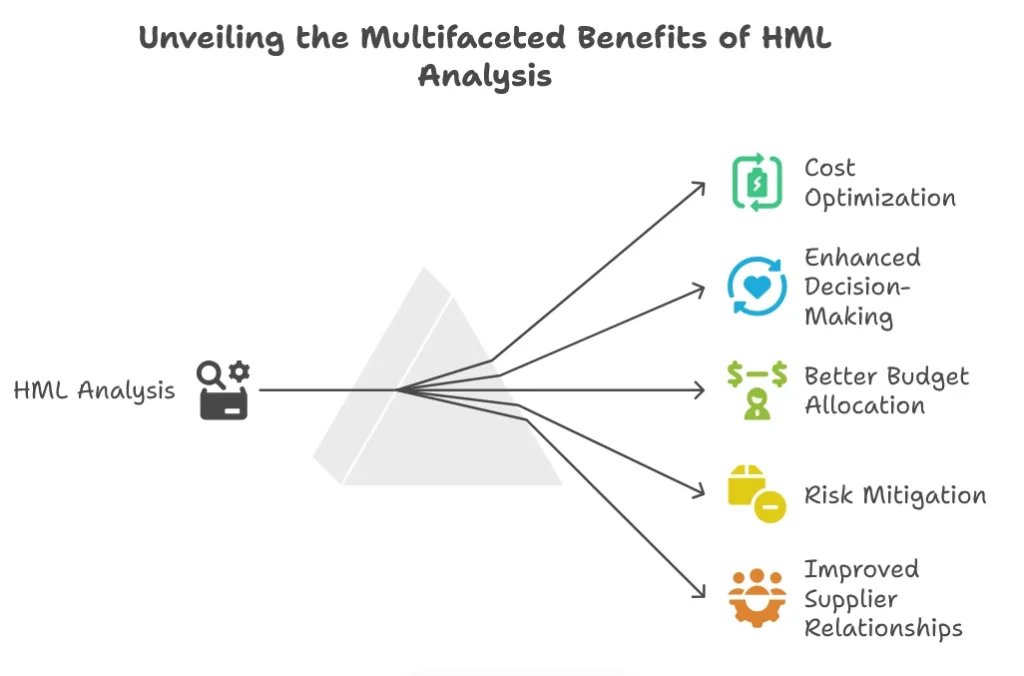 Unveiling the Multifaceted Benefits of HML Analysis

HML Analysis

Cost Optimization

Enhanced Decision-Making

Better Budget Allocation

Risk Mitigation

Improved Supplier Relationships